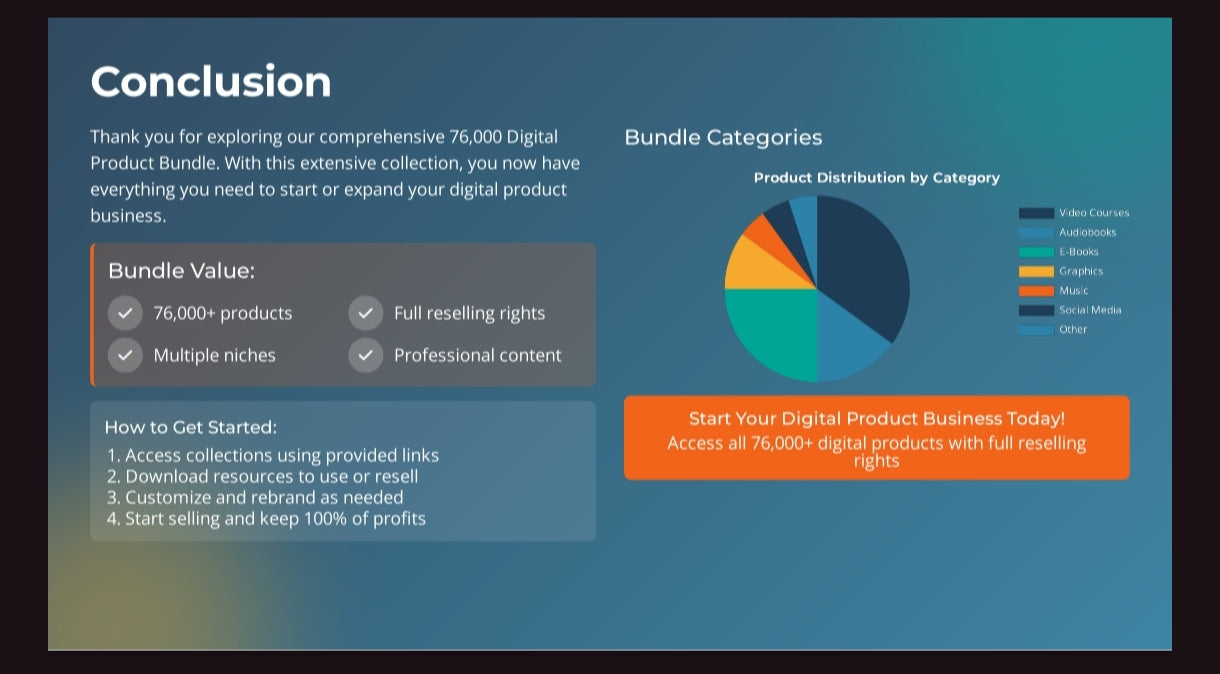 Conclusion

Thank you for exploring our comprehensive 76,000 Digital Product Bundle. With this extensive collection, you now have everything you need to start or expand your digital product business.

Bundle Value:

76,000+ products
Full reselling rights
Multiple niches
Professional content

How to Get Started:

1. Access collections using provided links
2. Download resources to use or resell
3. Customize and rebrand as needed
4. Start selling and keep 100% of profits

Bundle Categories

Product Distribution by Category

Video Courses
Audiobooks
E-Books
Graphics
Music
Social Media
Other

Start Your Digital Product Business Today!
Access all 76,000+ digital products with full reselling rights